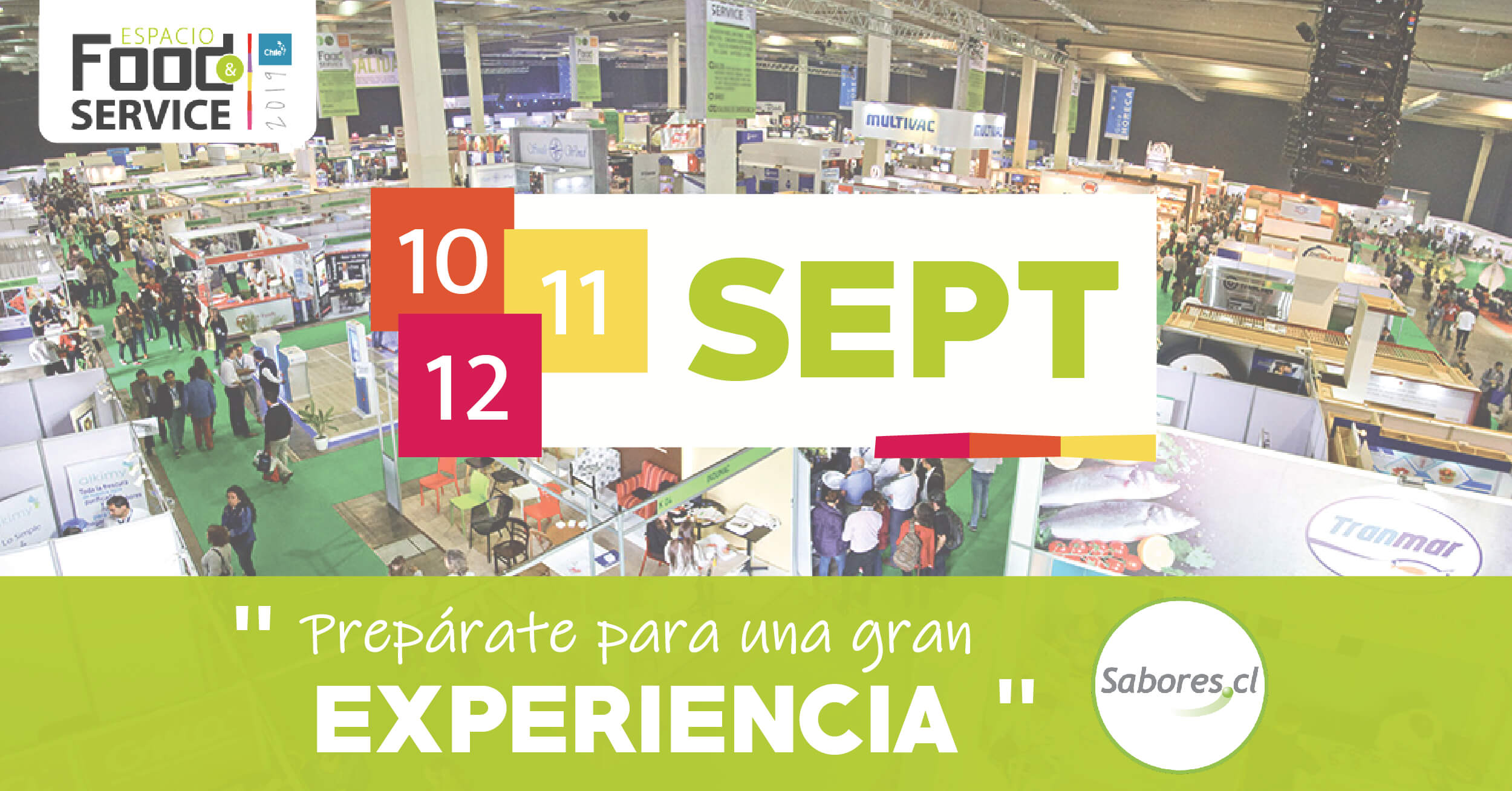 ESPACIO Food & SERVICE Chile 2019

SERVICE

MULTIVAC

10 11 12 SEPT

Tranmar

" Prepárate para una gran EXPERIENCIA "

Sabores.cl